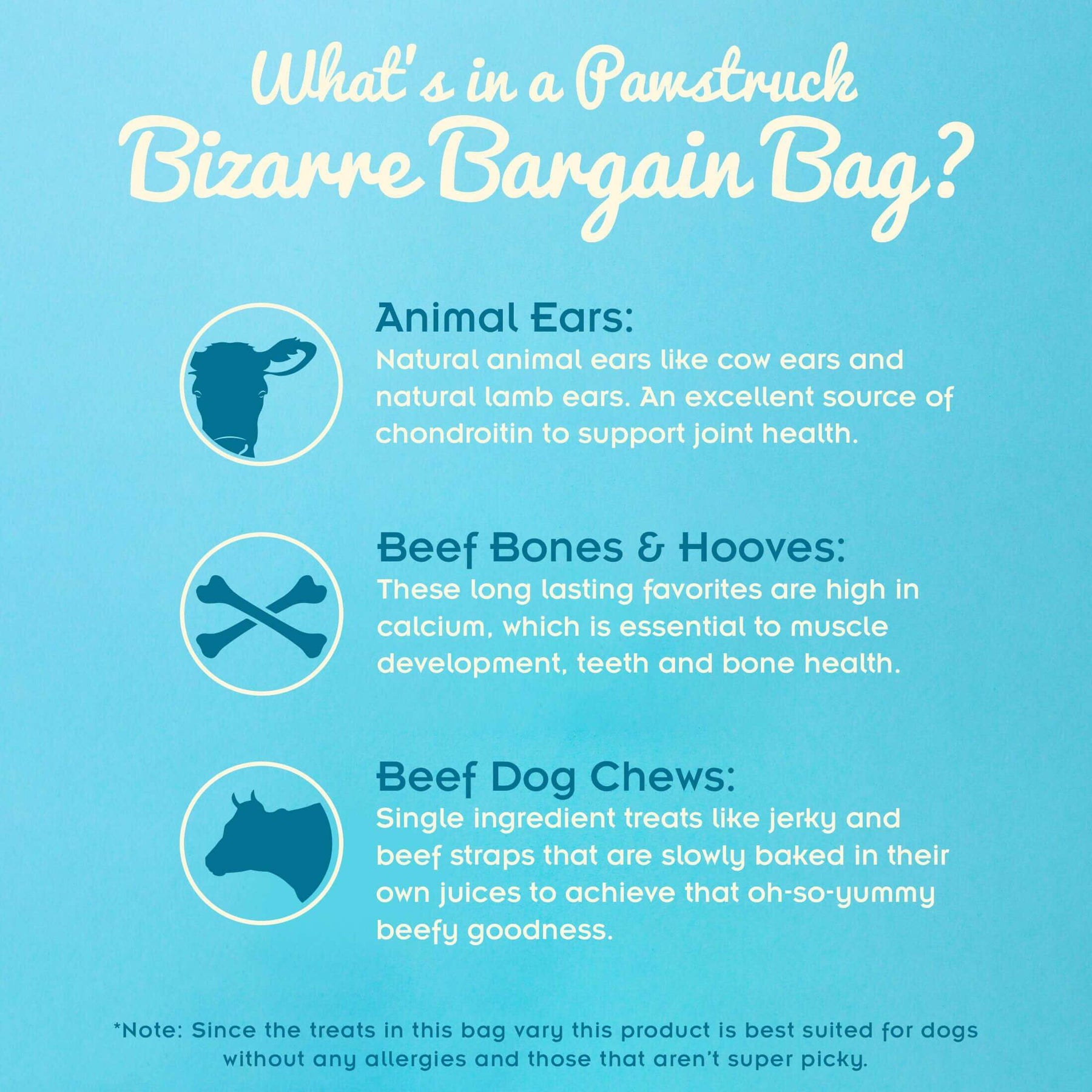 What's in a Pawstruck Bizarre Bargain Bag?

Animal Ears:
Natural animal ears like cow ears and natural lamb ears. An excellent source of chondroitin to support joint health.

Beef Bones & Hooves:
These long lasting favorites are high in calcium, which is essential to muscle development, teeth and bone health.

Beef Dog Chews:
Single ingredient treats like jerky and beef straps that are slowly baked in their own juices to achieve that oh-so-yummy beefy goodness.

*Note: Since the treats in this bag vary this product is best suited for dogs without any allergies and those that aren't super picky.